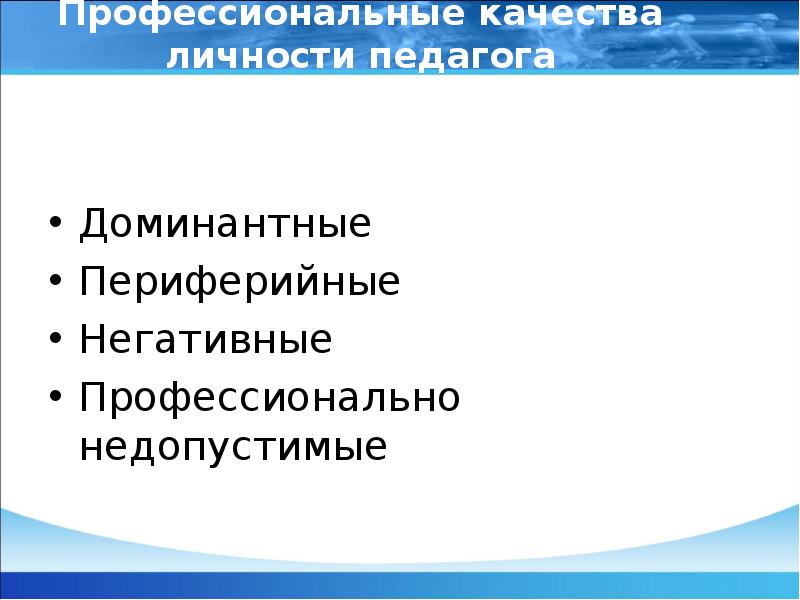 Профессиональные качества личности педагога

• Доминантные
• Периферийные
• Негативные
• Профессионально недопустимые